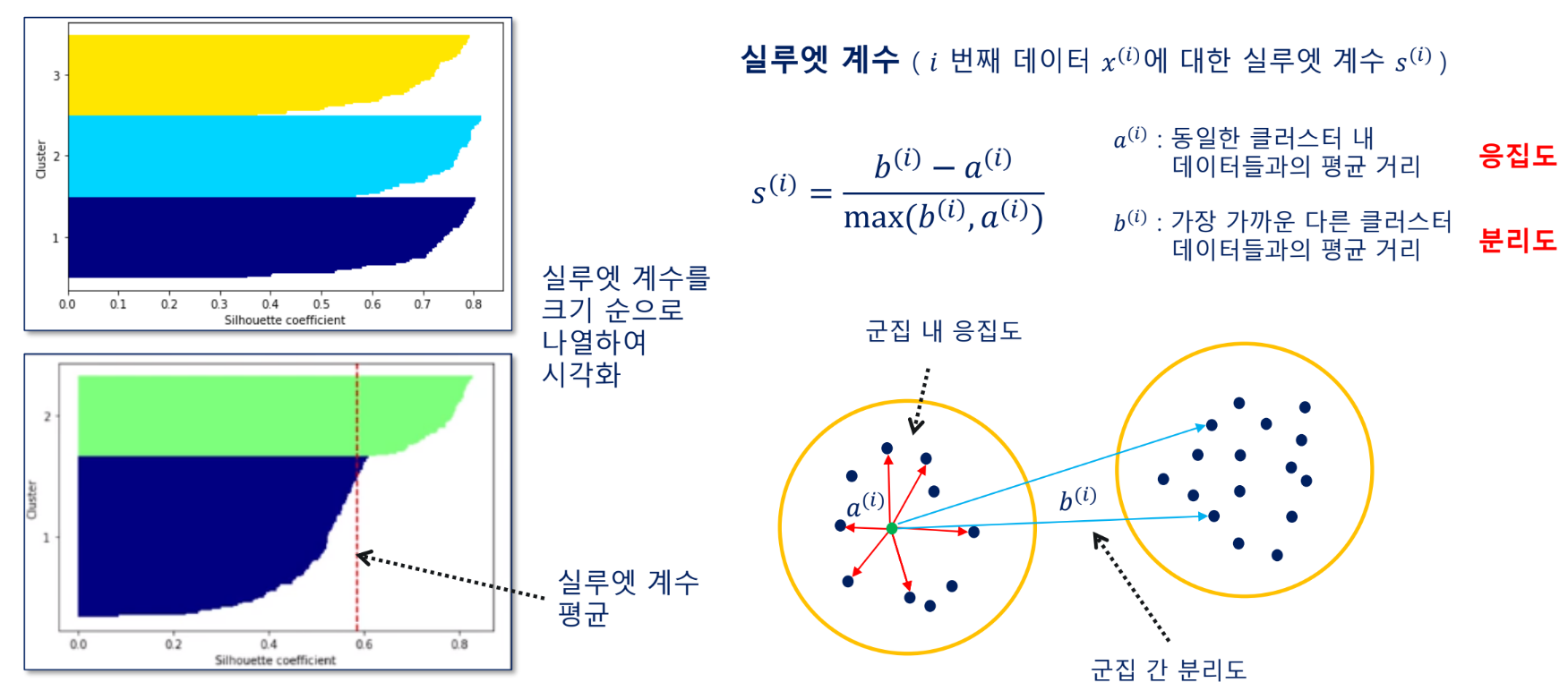 3
2
1
Cluster
0.0 0.1 0.2 0.3 0.4 0.5 0.6 0.7 0.8
Silhouette coefficient

2
1
Cluster
0.0 0.2 0.4 0.6 0.8
Silhouette coefficient

실루엣 계수를 크기 순으로 나열하여 시각화

실루엣 계수 평균

실루엣 계수 ( $i$ 번째 데이터 $x^{(i)}$에 대한 실루엣 계수 $s^{(i)}$ )

$s^{(i)} = \frac{b^{(i)} - a^{(i)}}{\max(b^{(i)}, a^{(i)})}$

$a^{(i)}$ : 동일한 클러스터 내 데이터들과의 평균 거리

응집도

$b^{(i)}$ : 가장 가까운 다른 클러스터 데이터들과의 평균 거리

분리도

군집 내 응집도

$a^{(i)}$

$b^{(i)}$

군집 간 분리도